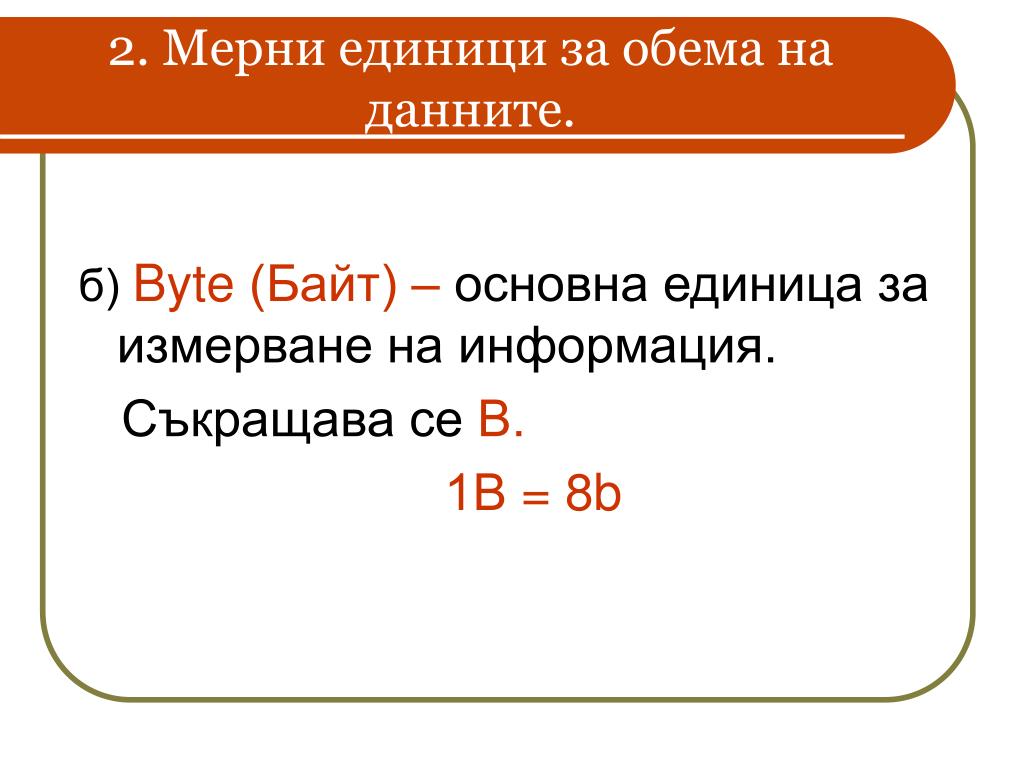 2. Мерни единици за обема на данните.

б) Byte (Байт) – основна единица за измерване на информация.

Съкращава се B.

1B = 8b